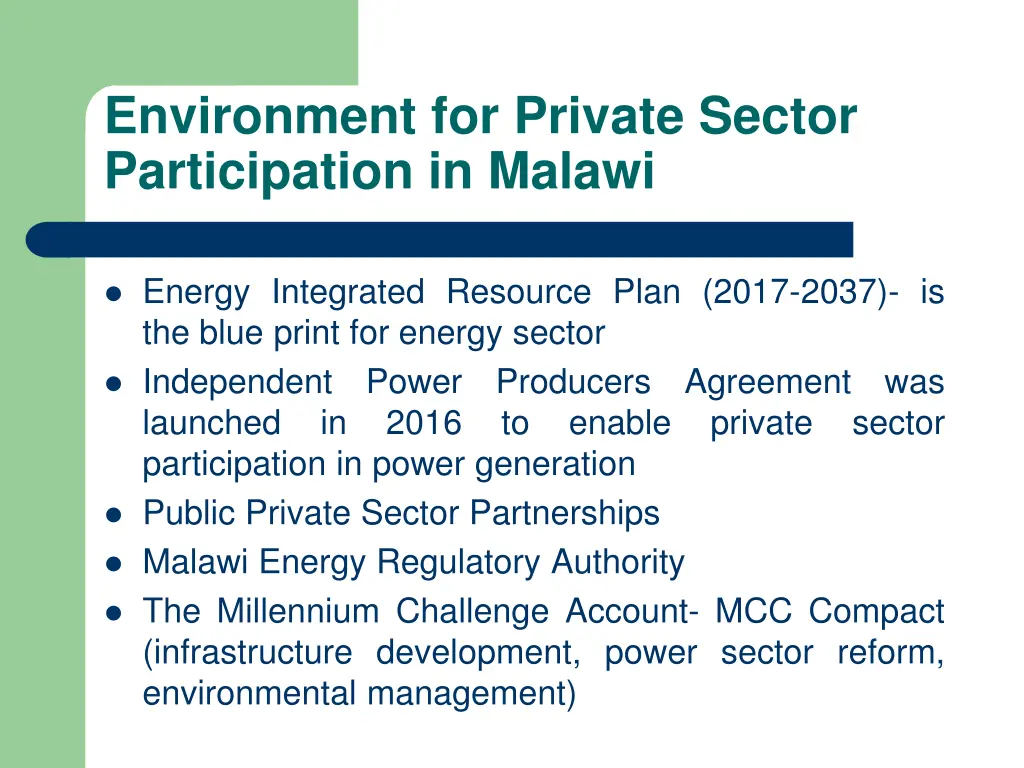 Environment for Private Sector Participation in Malawi

- Energy Integrated Resource Plan (2017-2037)- is the blue print for energy sector
- Independent Power Producers Agreement was launched in 2016 to enable private sector participation in power generation
- Public Private Sector Partnerships
- Malawi Energy Regulatory Authority
- The Millennium Challenge Account- MCC Compact (infrastructure development, power sector reform, environmental management)